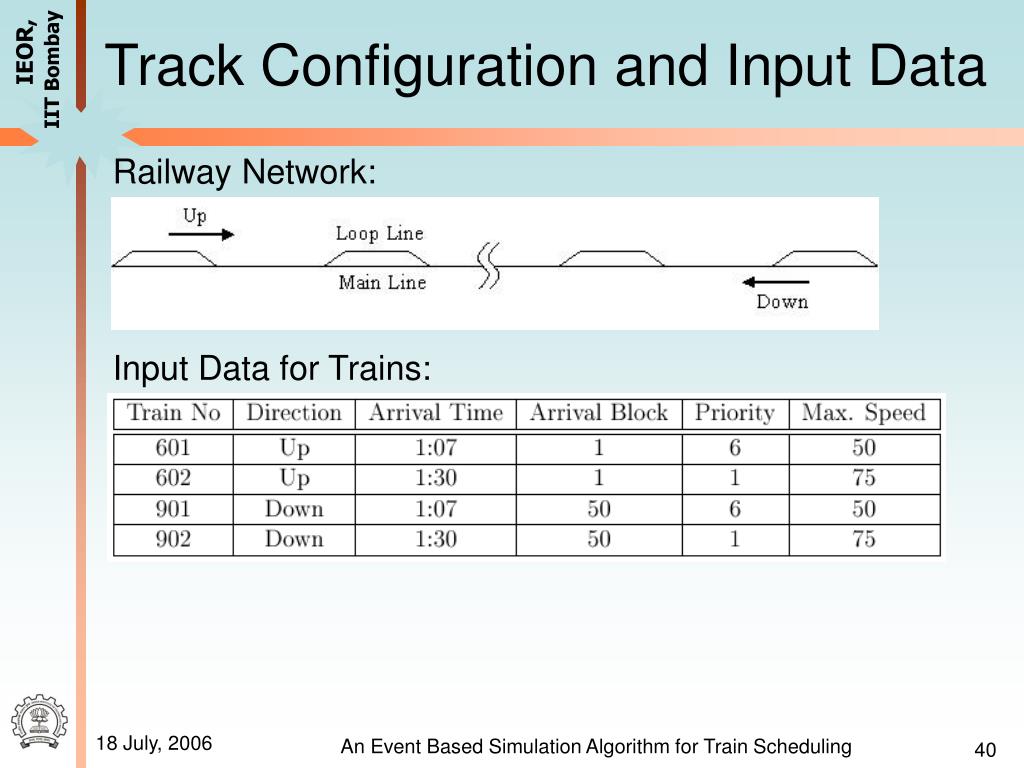 IEOR, IIT Bombay

Track Configuration and Input Data

Railway Network:

Up

Loop Line

Main Line

Down

Input Data for Trains:

| Train No | Direction | Arrival Time | Arrival Block | Priority | Max. Speed |
|---|---|---|---|---|---|
| 601 | Up | 1:07 | 1 | 6 | 50 |
| 602 | Up | 1:30 | 1 | 1 | 75 |
| 901 | Down | 1:07 | 50 | 6 | 50 |
| 902 | Down | 1:30 | 50 | 1 | 75 |

18 July, 2006

An Event Based Simulation Algorithm for Train Scheduling

40